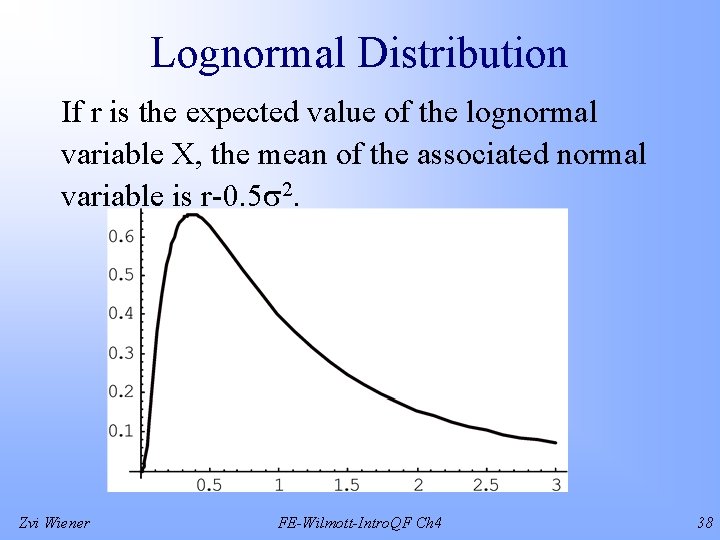 Lognormal Distribution

If r is the expected value of the lognormal variable X, the mean of the associated normal variable is r-0.5$\sigma^2$.

0.6
0.5
0.4
0.3
0.2
0.1
0.5 1 1.5 2 2.5 3

Zvi Wiener FE-Wilmott-IntroQF Ch4 38